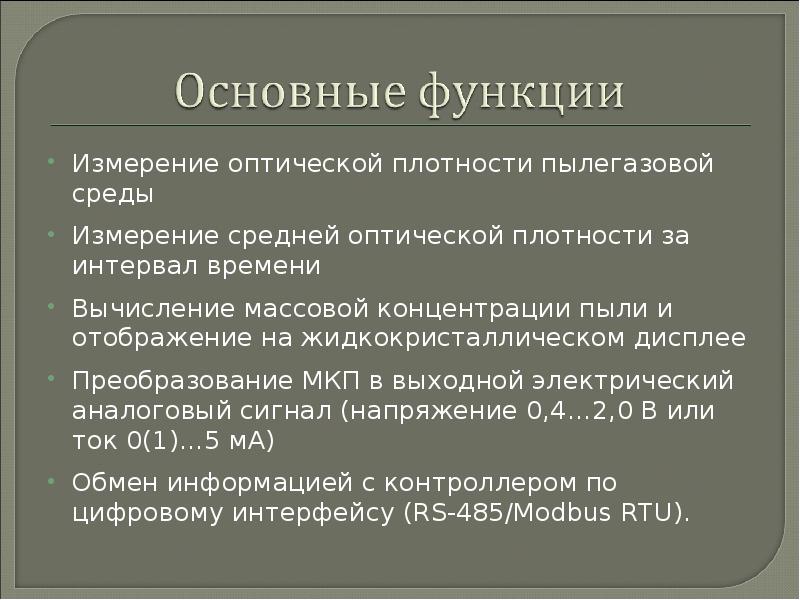 Основные функции

• Измерение оптической плотности пылегазовой среды
• Измерение средней оптической плотности за интервал времени
• Вычисление массовой концентрации пыли и отображение на жидкокристаллическом дисплее
• Преобразование МКП в выходной электрический аналоговый сигнал (напряжение 0,4…2,0 В или ток 0(1)…5 мА)
• Обмен информацией с контроллером по цифровому интерфейсу (RS-485/Modbus RTU).